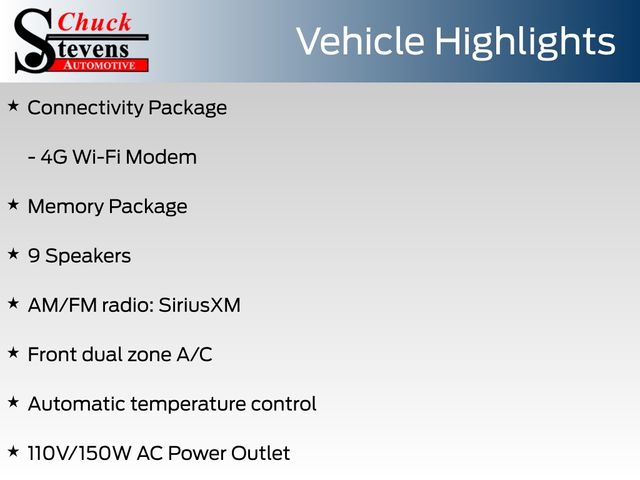 Chuck Stevens AUTOMOTIVE

Vehicle Highlights

★ Connectivity Package

- 4G Wi-Fi Modem

★ Memory Package

★ 9 Speakers

★ AM/FM radio: SiriusXM

★ Front dual zone A/C

★ Automatic temperature control

★ 110V/150W AC Power Outlet